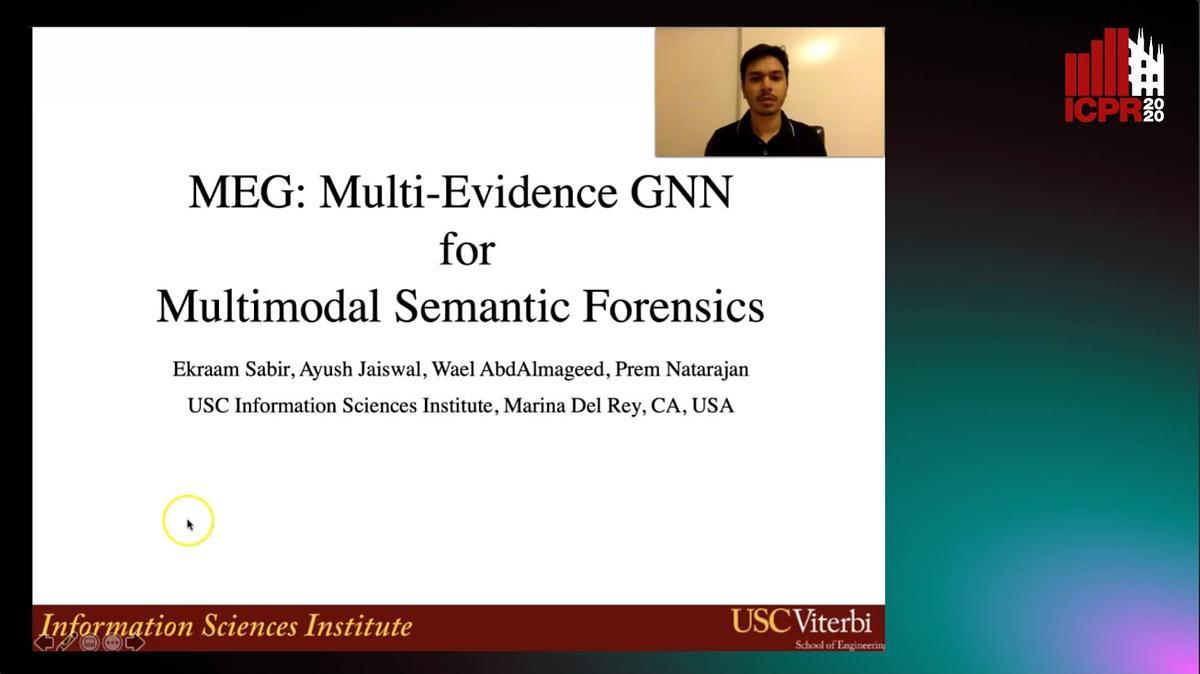 ICPR 2020

MEG: Multi-Evidence GNN
for
Multimodal Semantic Forensics

Ekraam Sabir, Ayush Jaiswal, Wael AbdAlmageed, Prem Natarajan
USC Information Sciences Institute, Marina Del Rey, CA, USA

Information Sciences Institute
USC Viterbi
School of Engineering